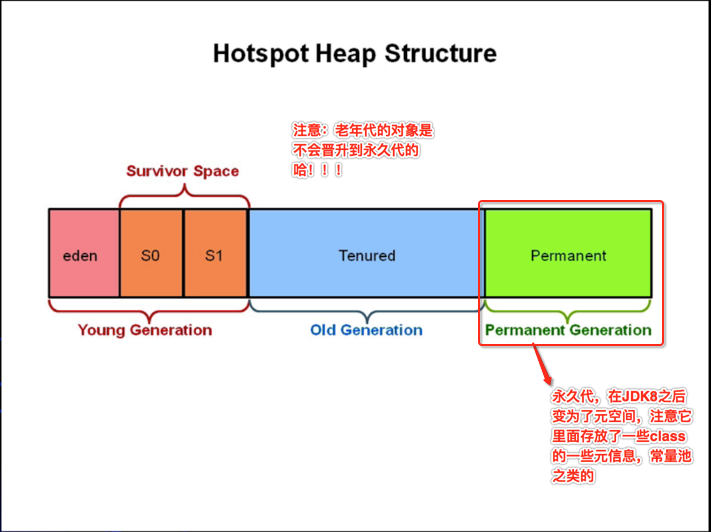 Hotspot Heap Structure

注意：老年代的对象是不会晋升到永久代的哈！！！

Survivor Space

eden

S0

S1

Tenured

Permanent

Young Generation

Old Generation

Permanent Generation

永久代，在JDK8之后变为了元空间，注意它里面存放了一些class的一些元信息，常量池之类的